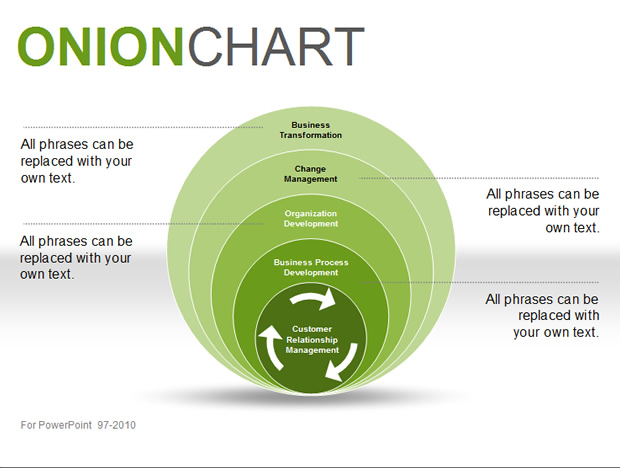 ONIONCHART

All phrases can be replaced with your own text.

All phrases can be replaced with your own text.

Business Transformation

Change Management

Organization Development

Business Process Development

Customer Relationship Management

All phrases can be replaced with your own text.

All phrases can be replaced with your own text.

For PowerPoint 97-2010